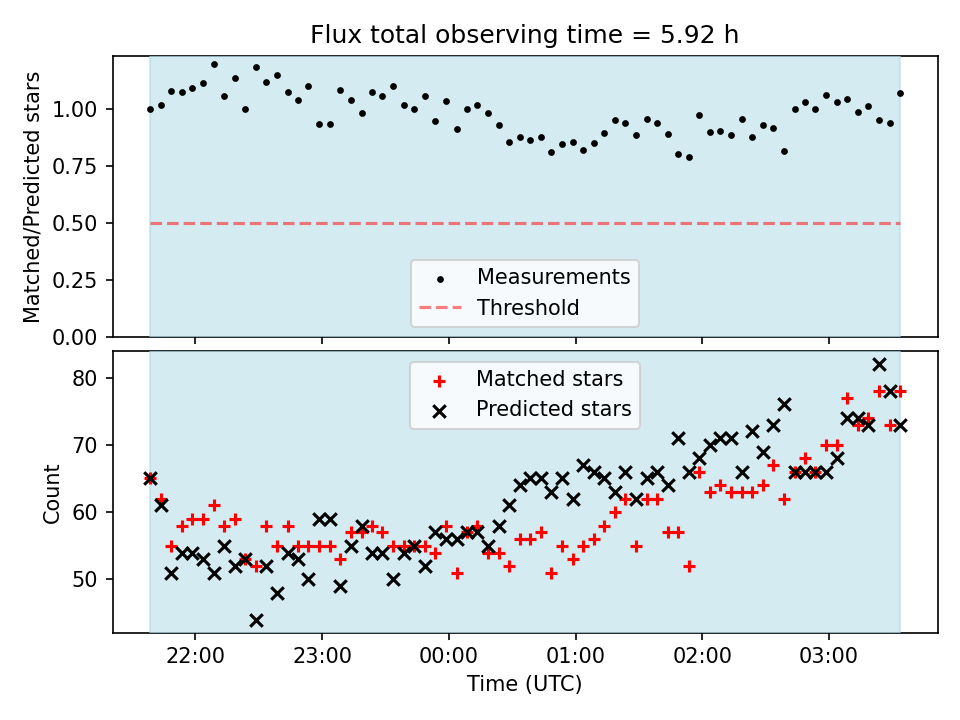 Flux total observing time = 5.92 h

Matched/Predicted stars

1.00
0.75
0.50
0.25
0.00

Measurements
Threshold

Matched stars
Predicted stars

Count

80
70
60
50

22:00
23:00
00:00
01:00
02:00
03:00

Time (UTC)